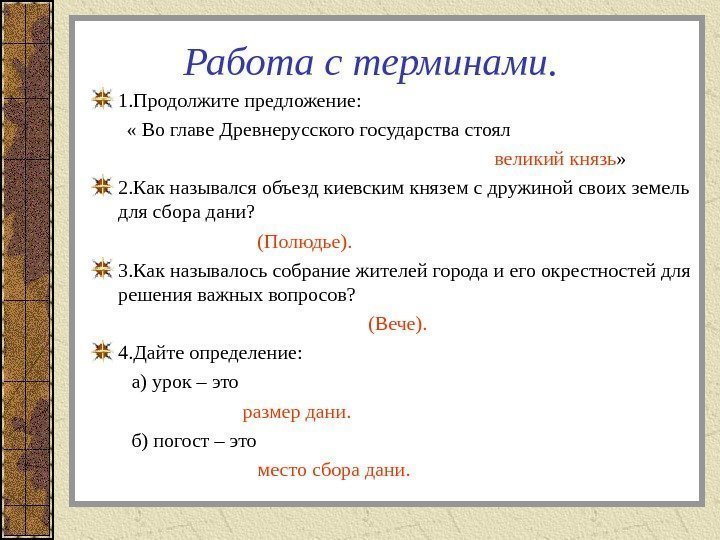 Работа с терминами.

1.Продолжите предложение:

« Во главе Древнерусского государства стоял

великий князь»

2.Как назывался объезд киевским князем с дружиной своих земель для сбора дани?

(Полюдье).

3.Как называлось собрание жителей города и его окрестностей для решения важных вопросов?

(Вече).

4.Дайте определение:

а) урок – это

размер дани.

б) погост – это

место сбора дани.